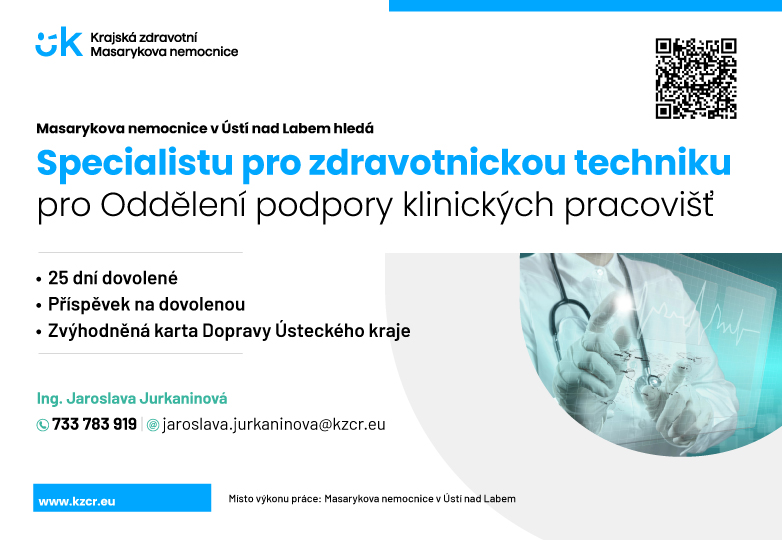 Krajská zdravotní
Masarykova nemocnice

Masarykova nemocnice v Ústí nad Labem hledá

Specialistu pro zdravotnickou techniku
pro Oddělení podpory klinických pracovišť

• 25 dní dovolené
• Příspěvek na dovolenou
• Zvýhodněná karta Dopravy Ústeckého kraje

Ing. Jaroslava Jurkaninová

733 783 919 | jaroslava.jurkaninova@kzcr.eu

www.kzcr.eu

Místo výkonu práce: Masarykova nemocnice v Ústí nad Labem